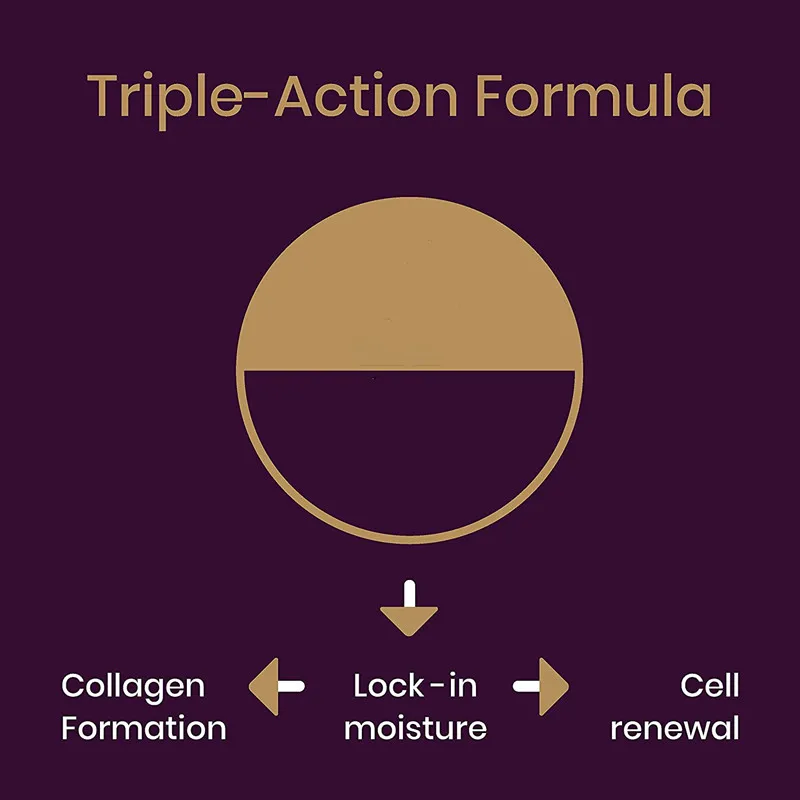 Triple-Action Formula

Collagen Formation

Lock-in moisture

Cell renewal